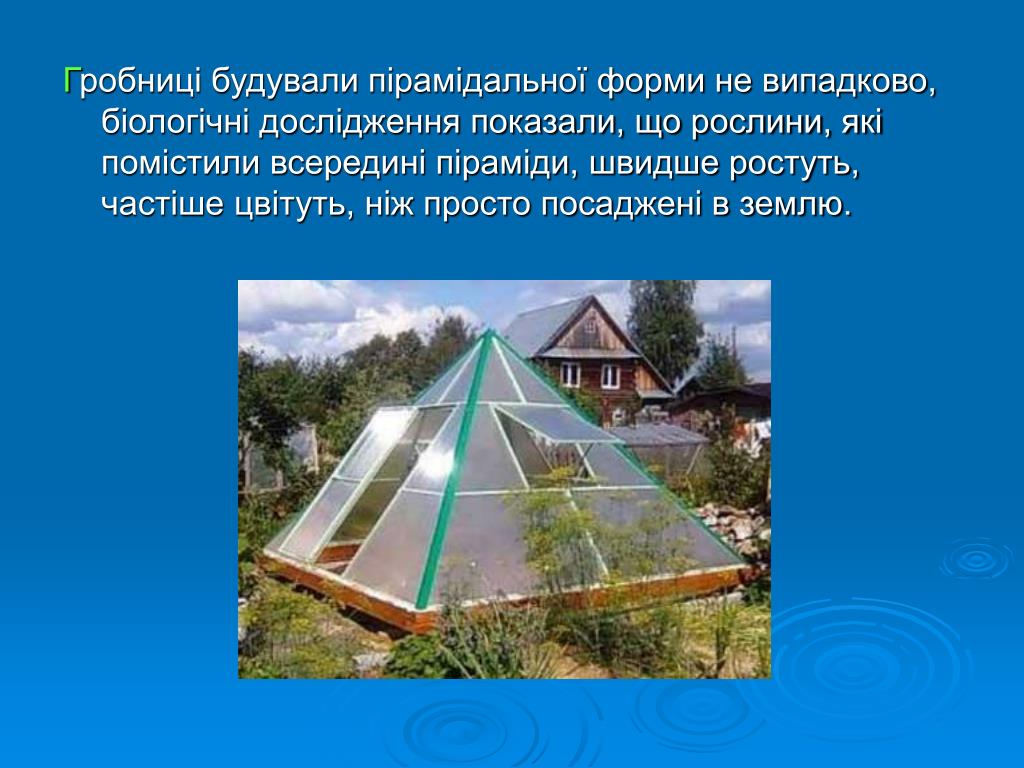 Гробниці будували пірамідальної форми не випадково, біологічні дослідження показали, що рослини, які помістили всередині піраміди, швидше ростуть, частіше цвітуть, ніж просто посаджені в землю.